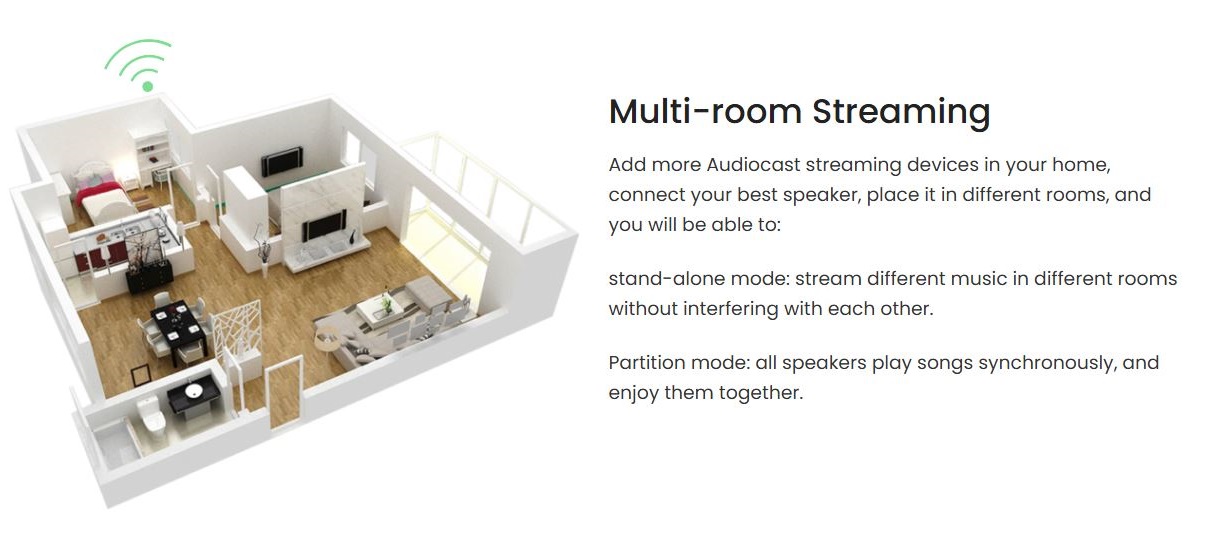 Multi-room Streaming

Add more Audiocast streaming devices in your home, connect your best speaker, place it in different rooms, and you will be able to:

stand-alone mode: stream different music in different rooms without interfering with each other.

Partition mode: all speakers play songs synchronously, and enjoy them together.